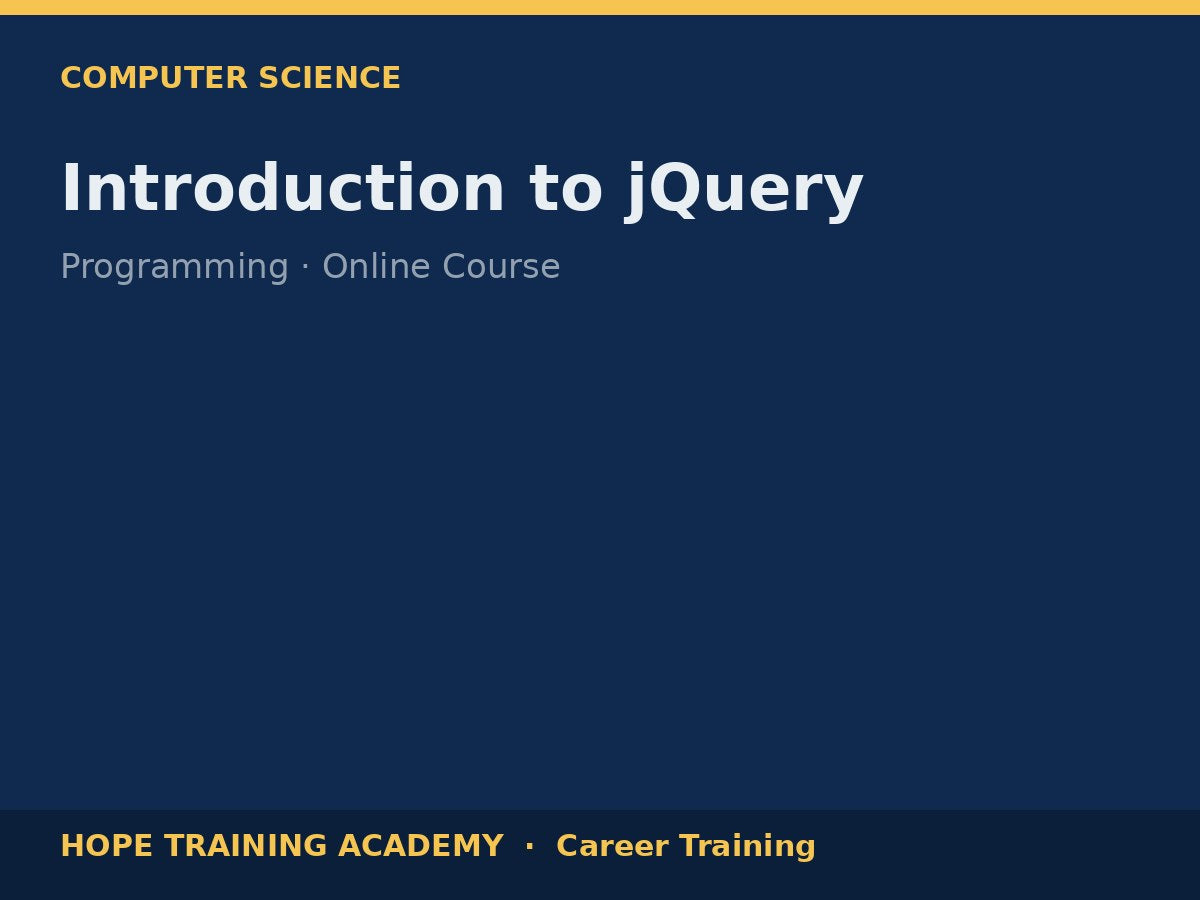 COMPUTER SCIENCE

Introduction to jQuery

Programming · Online Course

HOPE TRAINING ACADEMY · Career Training